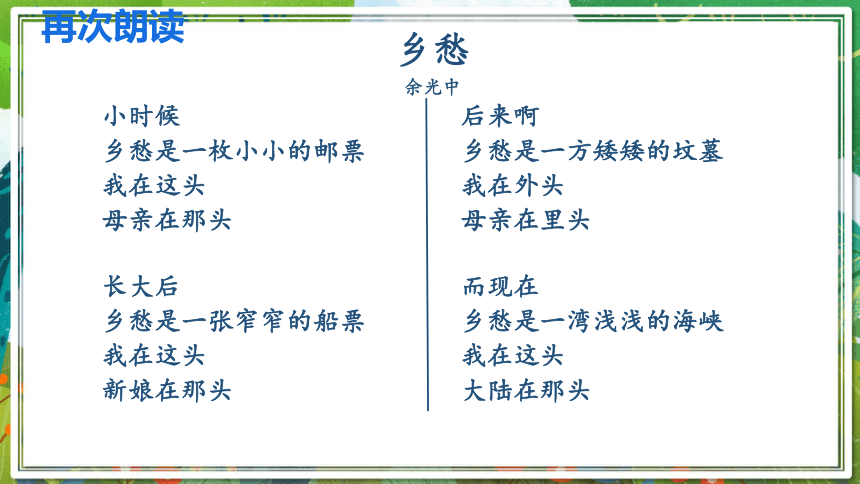 再次朗读

乡愁

余光中

小时候
乡愁是一枚小小的邮票
我在这头
母亲在那头

长大后
乡愁是一张窄窄的船票
我在这头
新娘在那头

后来啊
乡愁是一方矮矮的坟墓
我在外头
母亲在里头

而现在
乡愁是一湾浅浅的海峡
我在这头
大陆在那头